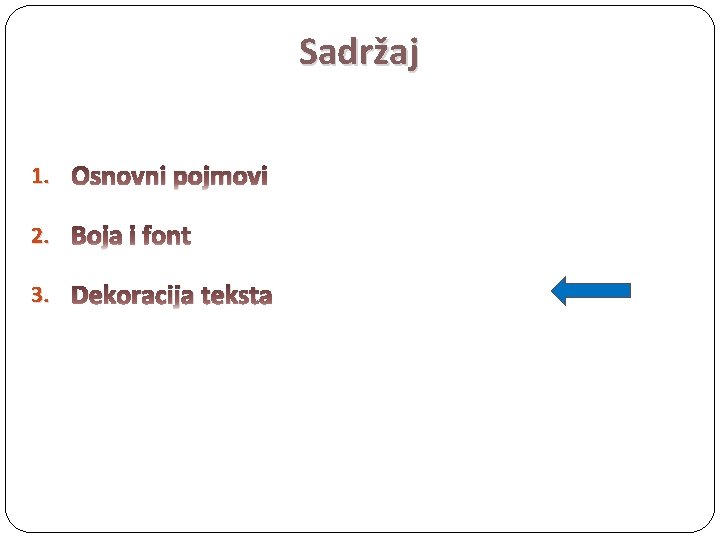 Sadržaj

1. Osnovni pojmovi
2. Boja i font
3. Dekoracija teksta